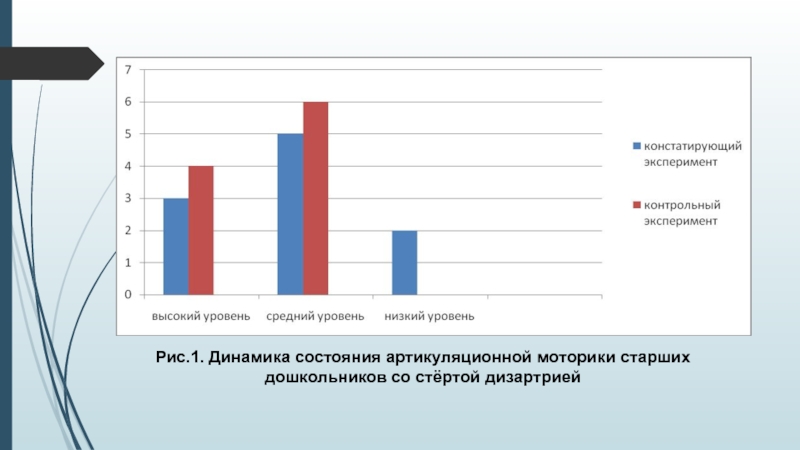 7
6
5
4
3
2
1
0

высокий уровень
средний уровень
низкий уровень

констатирующий эксперимент

контрольный эксперимент

Рис.1. Динамика состояния артикуляционной моторики старших дошкольников со стёртой дизартрией